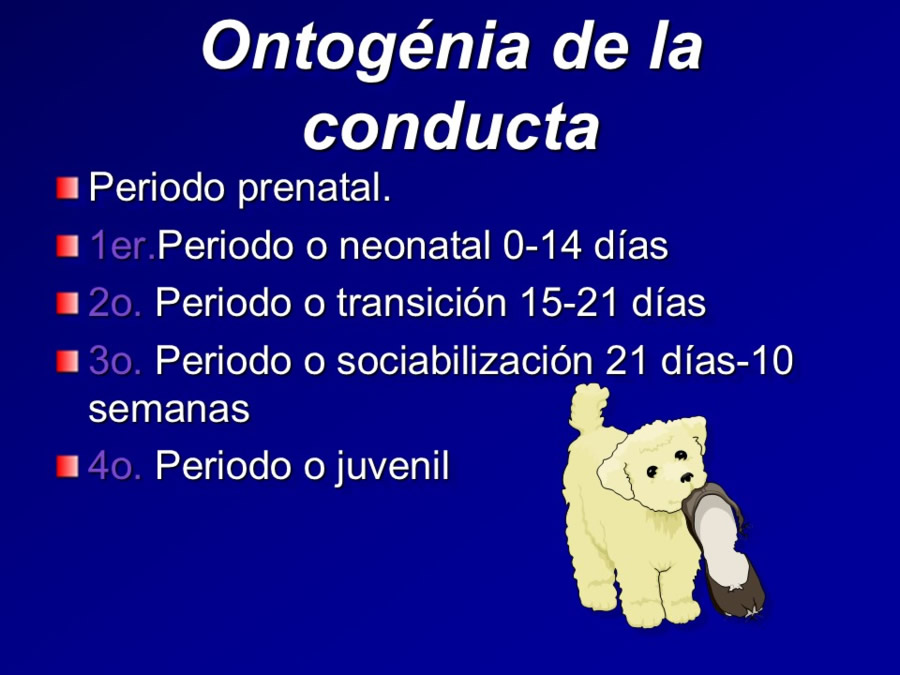 Ontogénia de la conducta

Periodo prenatal.

1er.Periodo o neonatal 0-14 días

2o. Periodo o transición 15-21 días

3o. Periodo o sociabilización 21 días-10 semanas

4o. Periodo o juvenil